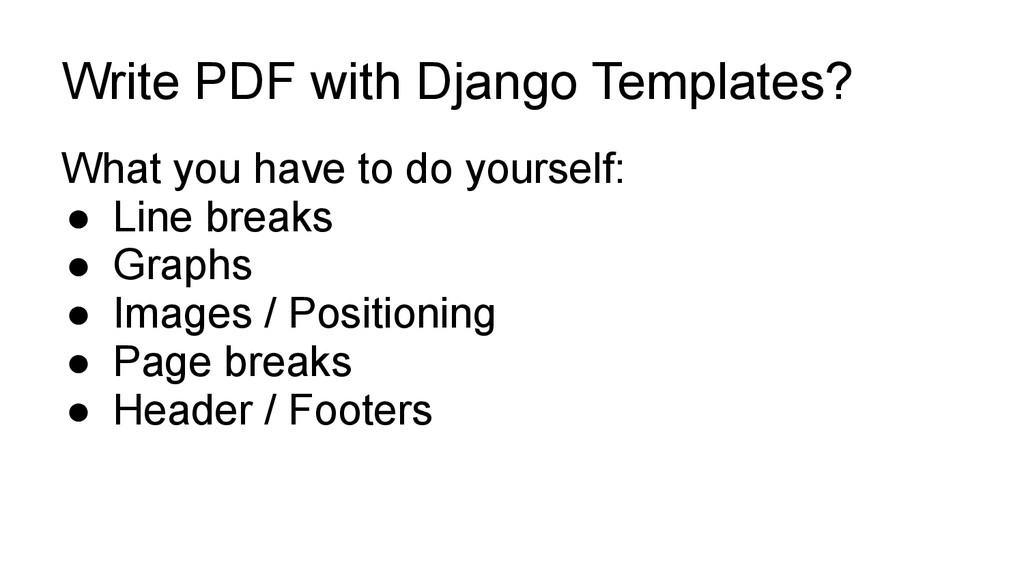 Write PDF with Django Templates?

What you have to do yourself:
● Line breaks
● Graphs
● Images / Positioning
● Page breaks
● Header / Footers